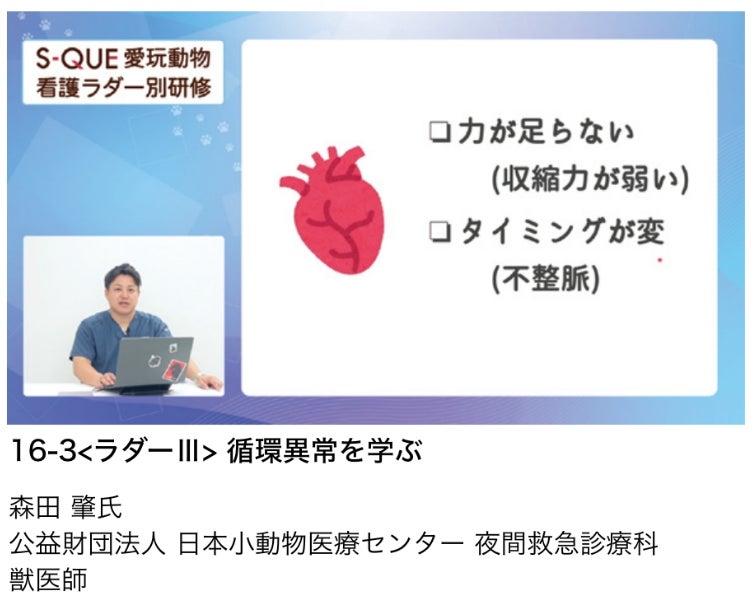 S-QUE 愛玩動物
看護ラダー別研修

❑ 力が足らない
(収縮力が弱い)

❑ タイミングが変
(不整脈)

16-3<ラダーIII> 循環異常を学ぶ

森田 肇氏
公益財団法人 日本小動物医療センター 夜間救急診療科
獣医師